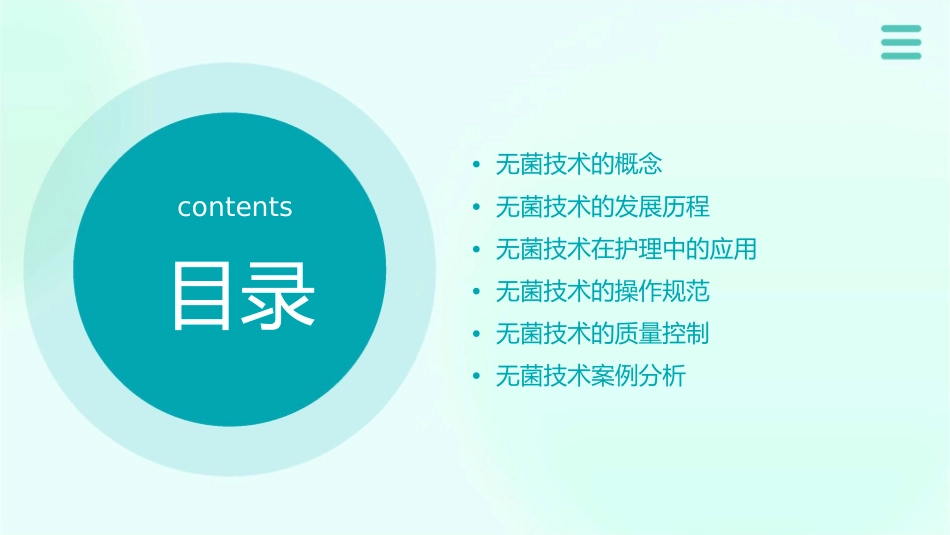 contents

目录

• 无菌技术的概念
• 无菌技术的发展历程
• 无菌技术在护理中的应用
• 无菌技术的操作规范
• 无菌技术的质量控制
• 无菌技术案例分析